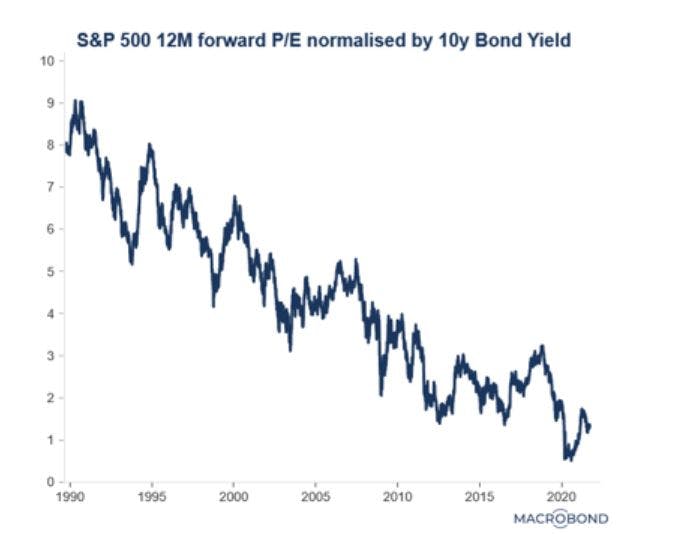 S&P 500 12M forward P/E normalised by 10y Bond Yield

10
9
8
7
6
5
4
3
2
1
0

1990 1995 2000 2005 2010 2015 2020

MACROBOND